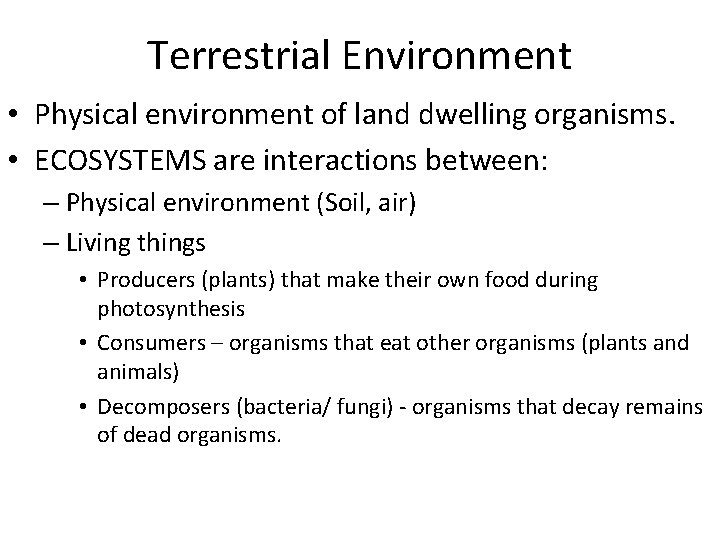 Terrestrial Environment

• Physical environment of land dwelling organisms.
• ECOSYSTEMS are interactions between:
– Physical environment (Soil, air)
– Living things
• Producers (plants) that make their own food during photosynthesis
• Consumers – organisms that eat other organisms (plants and animals)
• Decomposers (bacteria/ fungi) - organisms that decay remains of dead organisms.